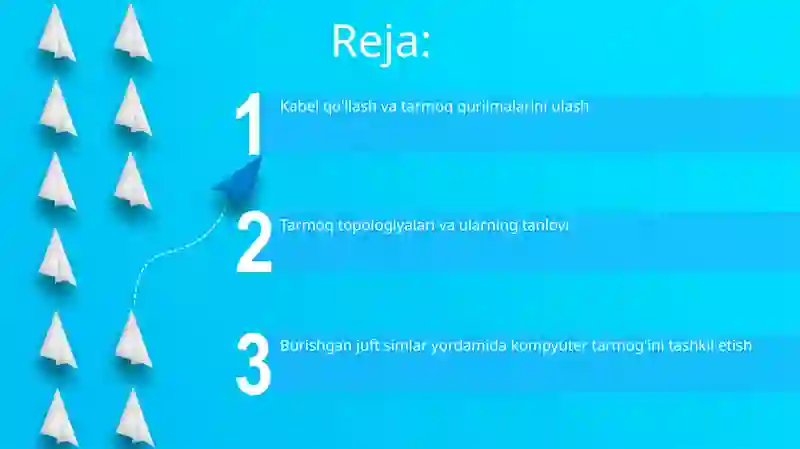 Reja:

1 Kabel qo'llash va tarmoq qurilmalarini ulash

2 Tarmoq topologiyalari va ularning tanlovi

3 Burishgan juft simlar yordamida kompyuter tarmog'ini tashkil etish